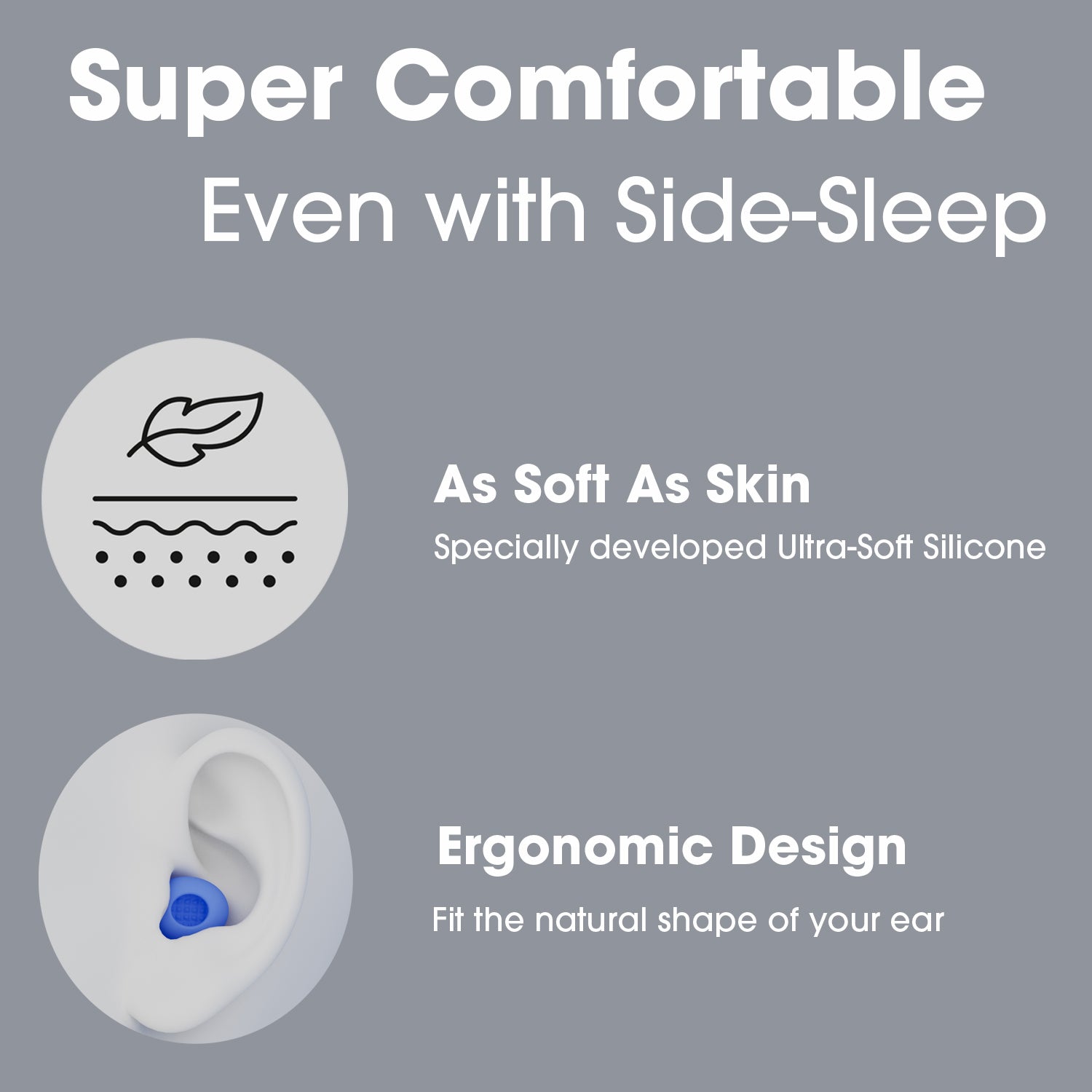 Super Comfortable
Even with Side-Sleep

As Soft As Skin
Specially developed Ultra-Soft Silicone

Ergonomic Design
Fit the natural shape of your ear